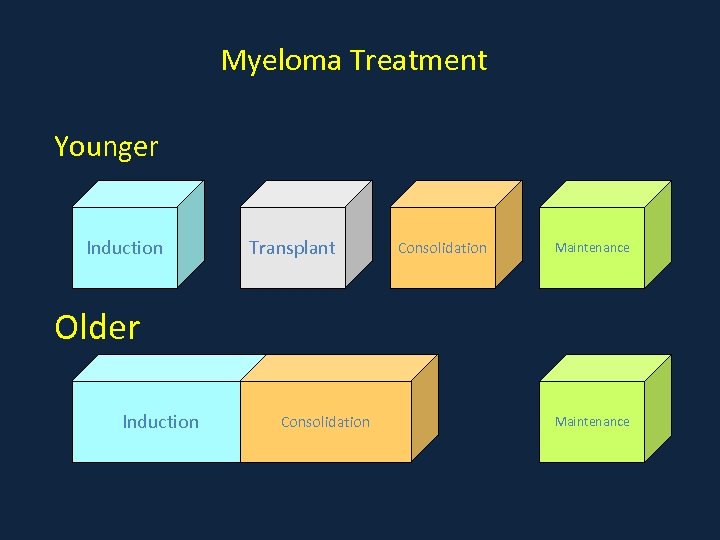 Myeloma Treatment

Younger

Induction

Transplant

Consolidation

Maintenance

Older

Induction

Consolidation

Maintenance